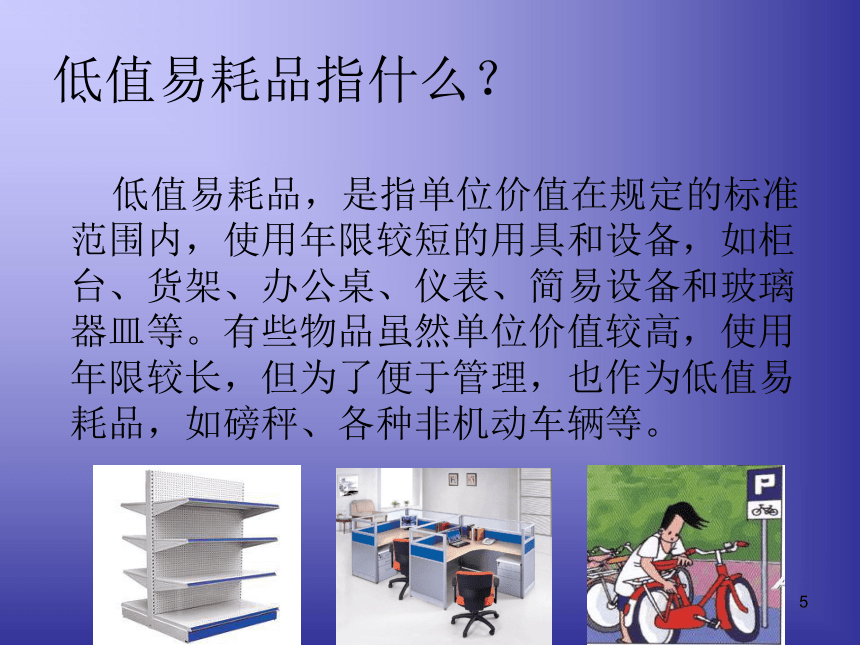 低值易耗品指什么？

低值易耗品，是指单位价值在规定的标准范围内，使用年限较短的用具和设备，如柜台、货架、办公桌、仪表、简易设备和玻璃器皿等。有些物品虽然单位价值较高，使用年限较长，但为了便于管理，也作为低值易耗品，如磅秤、各种非机动车辆等。

P

5